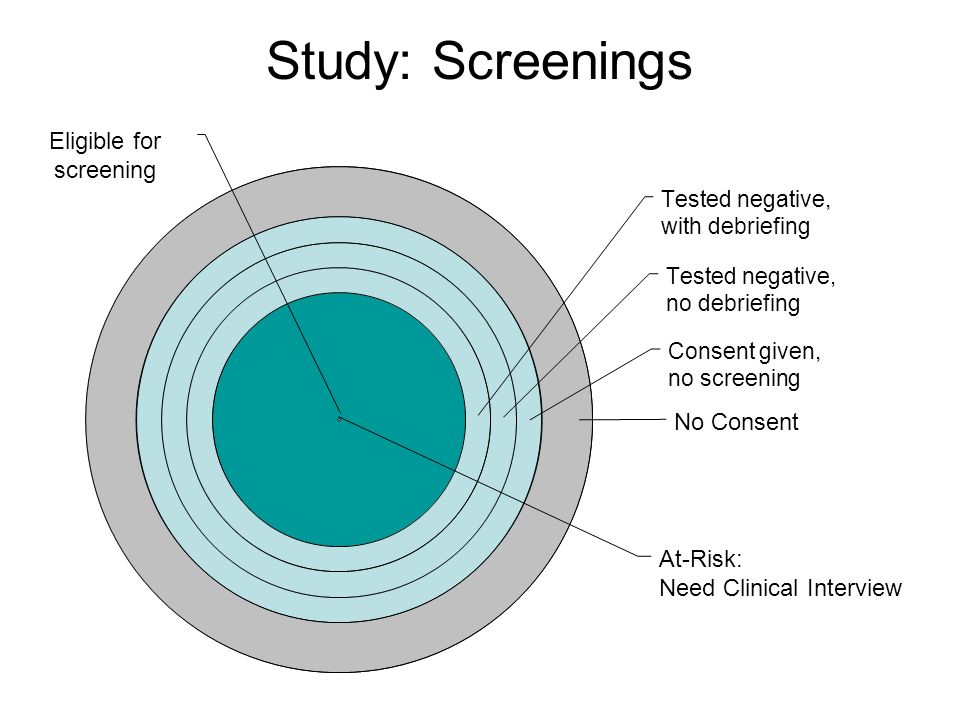 Study: Screenings

Eligible for screening

Tested negative, with debriefing

Tested negative, no debriefing

Consent given, no screening

No Consent

At-Risk:
Need Clinical Interview